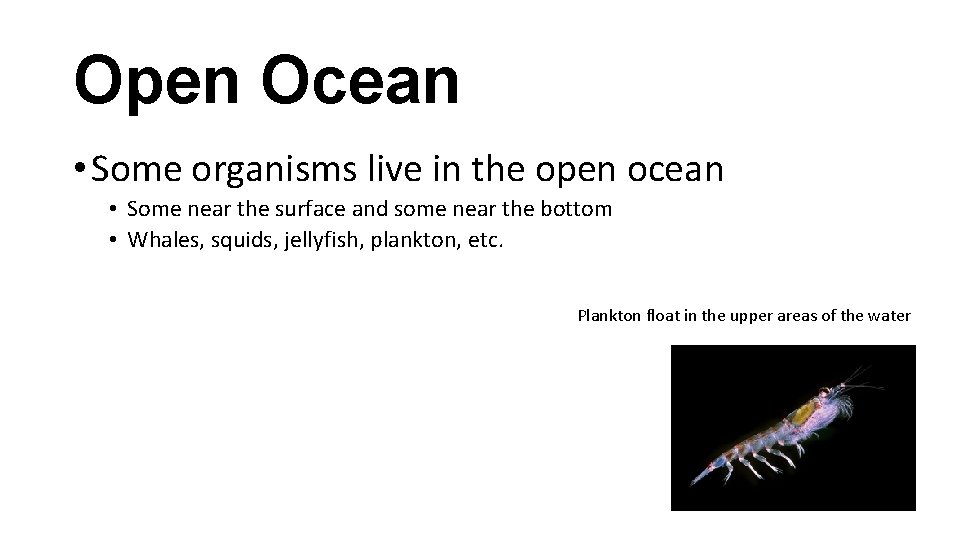 Open Ocean

• Some organisms live in the open ocean
  • Some near the surface and some near the bottom
  • Whales, squids, jellyfish, plankton, etc.

Plankton float in the upper areas of the water